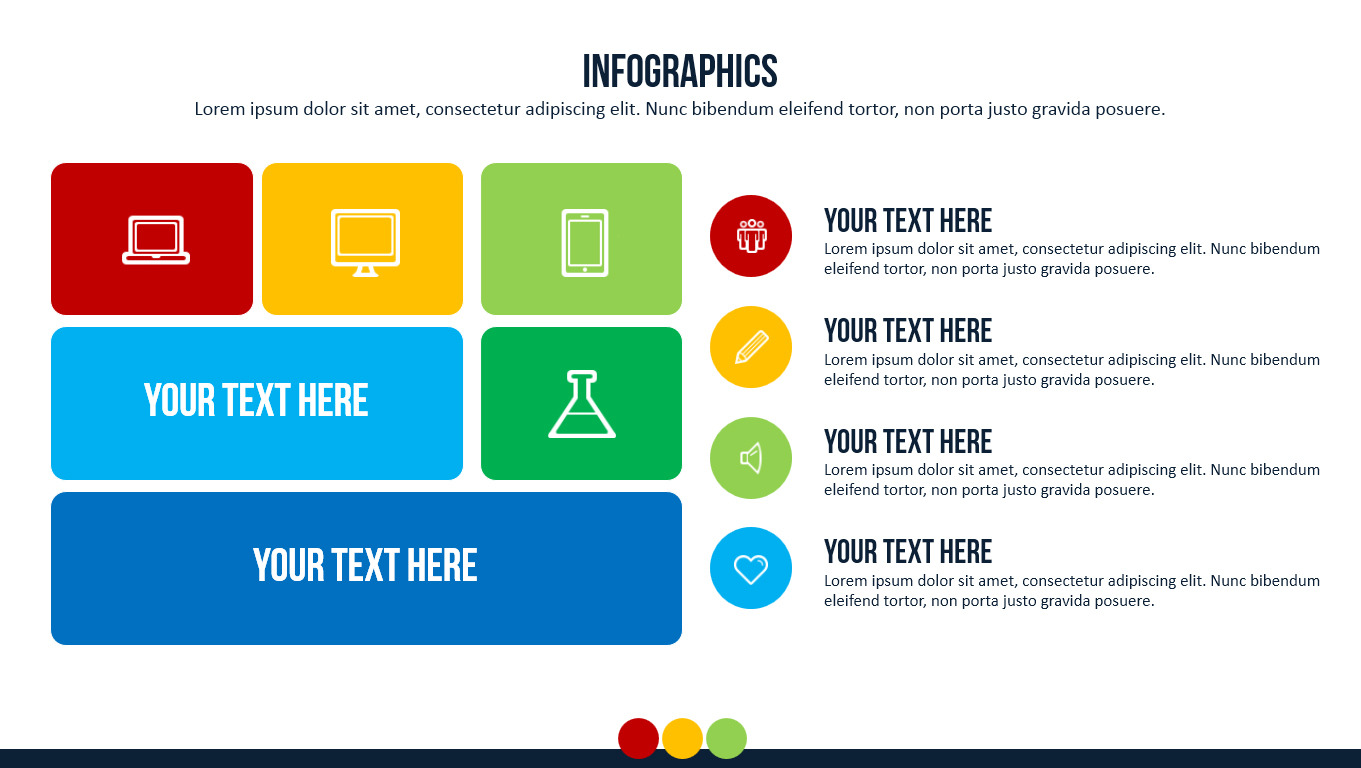 INFOGRAPHICS

Lorem ipsum dolor sit amet, consectetur adipiscing elit. Nunc bibendum eleifend tortor, non porta justo gravida posuere.

YOUR TEXT HERE

YOUR TEXT HERE

YOUR TEXT HERE

Lorem ipsum dolor sit amet, consectetur adipiscing elit. Nunc bibendum eleifend tortor, non porta justo gravida posuere.

YOUR TEXT HERE

Lorem ipsum dolor sit amet, consectetur adipiscing elit. Nunc bibendum eleifend tortor, non porta justo gravida posuere.

YOUR TEXT HERE

Lorem ipsum dolor sit amet, consectetur adipiscing elit. Nunc bibendum eleifend tortor, non porta justo gravida posuere.

YOUR TEXT HERE

Lorem ipsum dolor sit amet, consectetur adipiscing elit. Nunc bibendum eleifend tortor, non porta justo gravida posuere.